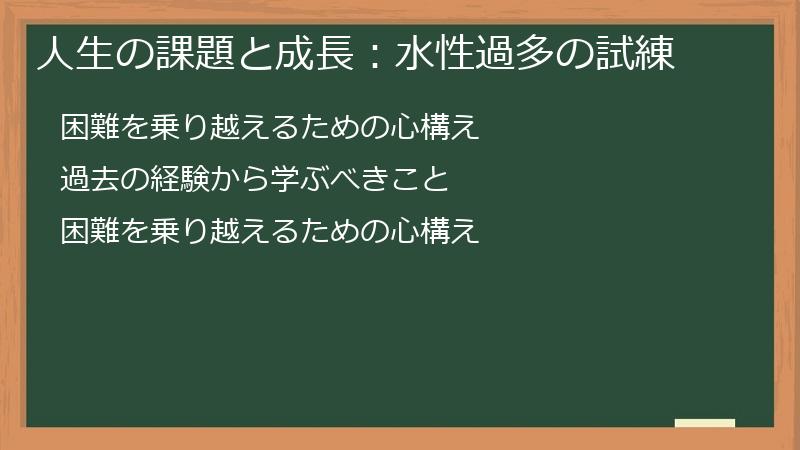 人生の課題と成長：水性過多の試練

困難を乗り越えるための心構え

過去の経験から学ぶべきこと

困難を乗り越えるための心構え